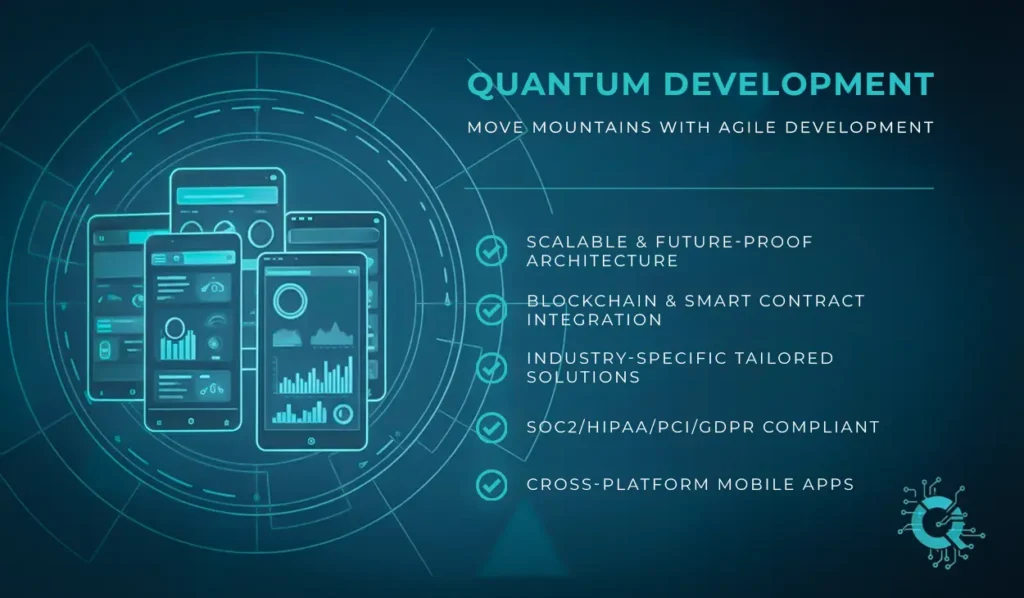 QUANTUM DEVELOPMENT

MOVE MOUNTAINS WITH AGILE DEVELOPMENT

SCALABLE & FUTURE-PROOF ARCHITECTURE

BLOCKCHAIN & SMART CONTRACT INTEGRATION

INDUSTRY-SPECIFIC TAILORED SOLUTIONS

SOC2/HIPAA/PCI/GDPR COMPLIANT

CROSS-PLATFORM MOBILE APPS